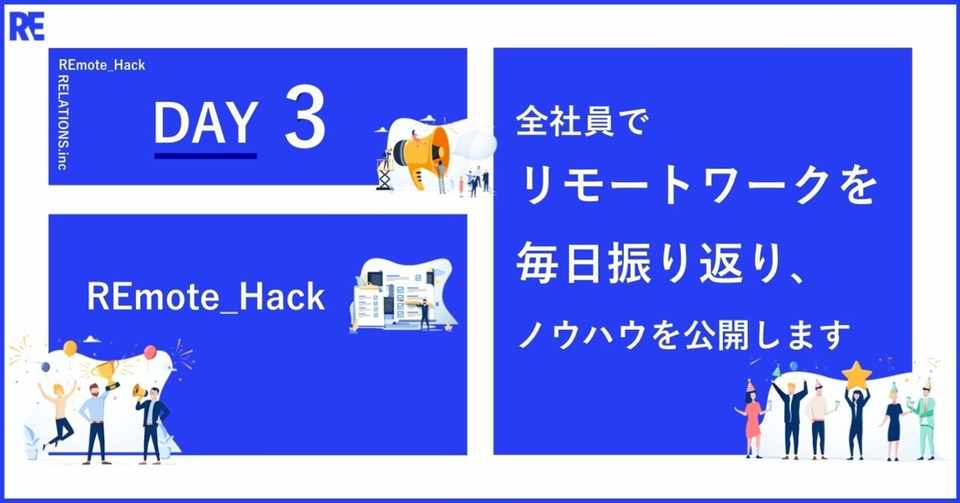 RE

REmote_Hack

RELATIONS.inc

DAY 3

REmote_Hack

全社員で
リモートワークを
毎日振り返り、
ノウハウを公開します